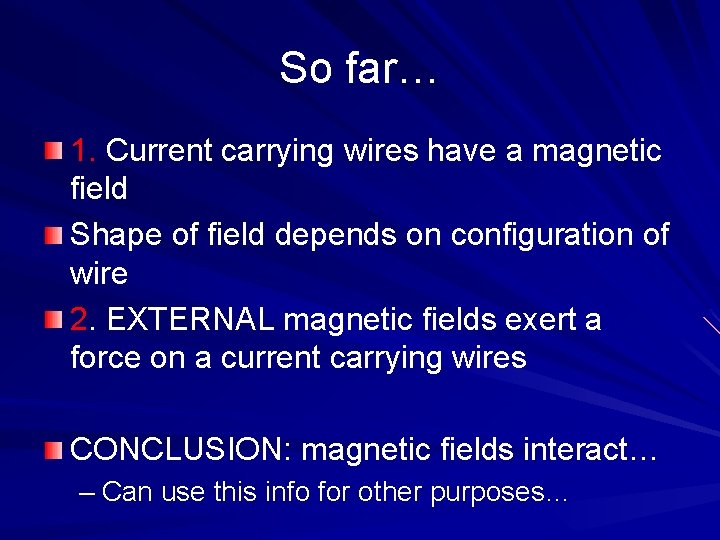 So far…

1. Current carrying wires have a magnetic field

Shape of field depends on configuration of wire

2. EXTERNAL magnetic fields exert a force on a current carrying wires

CONCLUSION: magnetic fields interact…

– Can use this info for other purposes…